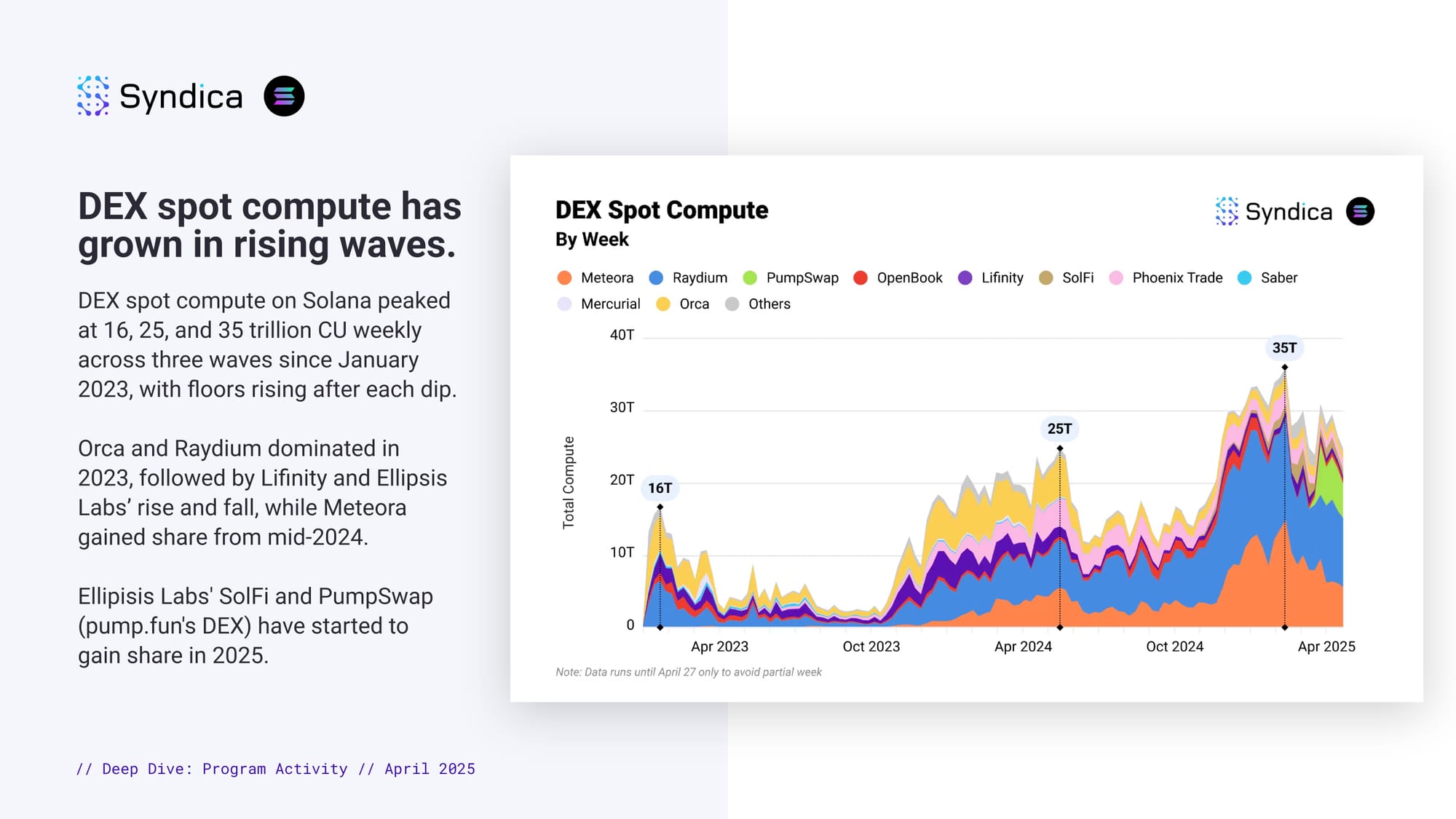 Syndica

DEX spot compute has grown in rising waves.

DEX spot compute on Solana peaked at 16, 25, and 35 trillion CU weekly across three waves since January 2023, with floors rising after each dip.

Orca and Raydium dominated in 2023, followed by Lifinity and Ellipsis Labs' rise and fall, while Meteora gained share from mid-2024.

Ellipisis Labs' SolFi and PumpSwap (pump.fun's DEX) have started to gain share in 2025.

// Deep Dive: Program Activity // April 2025

DEX Spot Compute
By Week

Syndica

Meteora Raydium PumpSwap OpenBook Lifinity SolFi Phoenix Trade Saber Mercurial Orca Others

Total Compute

40T
30T
20T
10T
0

16T
25T
35T

Apr 2023
Oct 2023
Apr 2024
Oct 2024
Apr 2025

Note: Data runs until April 27 only to avoid partial week